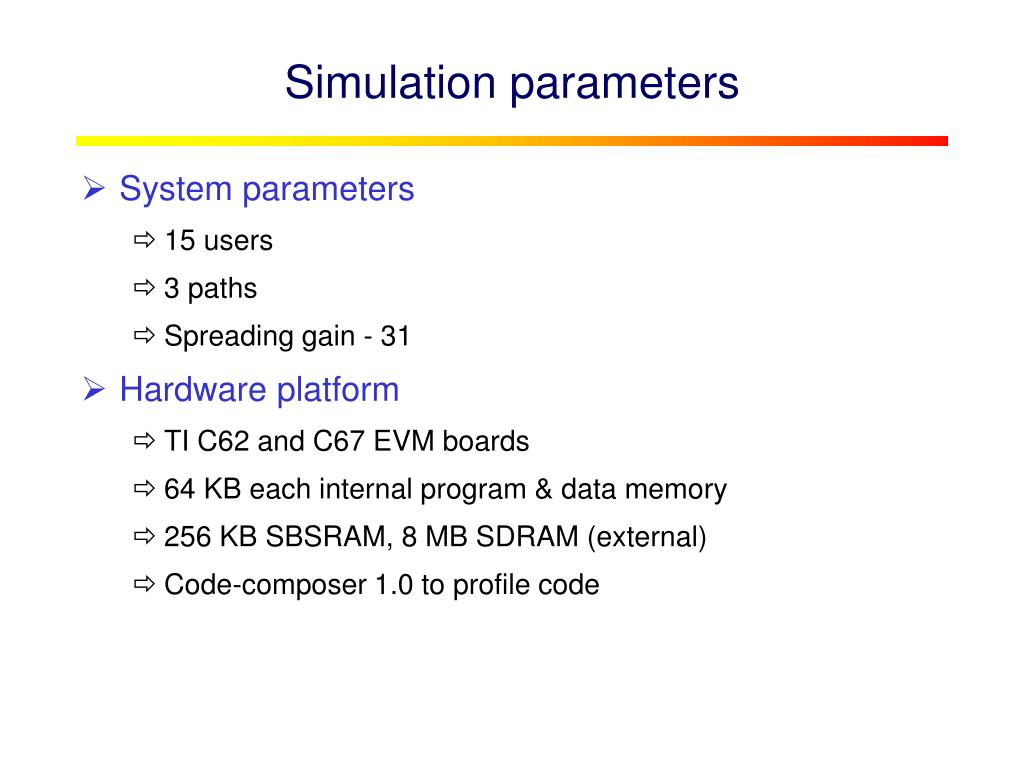 Simulation parameters

➢ System parameters
⇨ 15 users
⇨ 3 paths
⇨ Spreading gain - 31

➢ Hardware platform
⇨ TI C62 and C67 EVM boards
⇨ 64 KB each internal program & data memory
⇨ 256 KB SBSRAM, 8 MB SDRAM (external)
⇨ Code-composer 1.0 to profile code